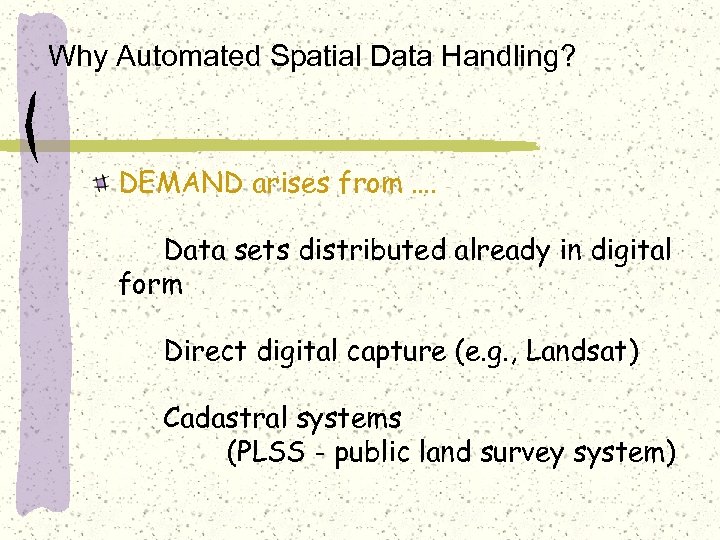 Why Automated Spatial Data Handling?

DEMAND arises from ….

Data sets distributed already in digital form

Direct digital capture (e.g., Landsat)

Cadastral systems
(PLSS - public land survey system)